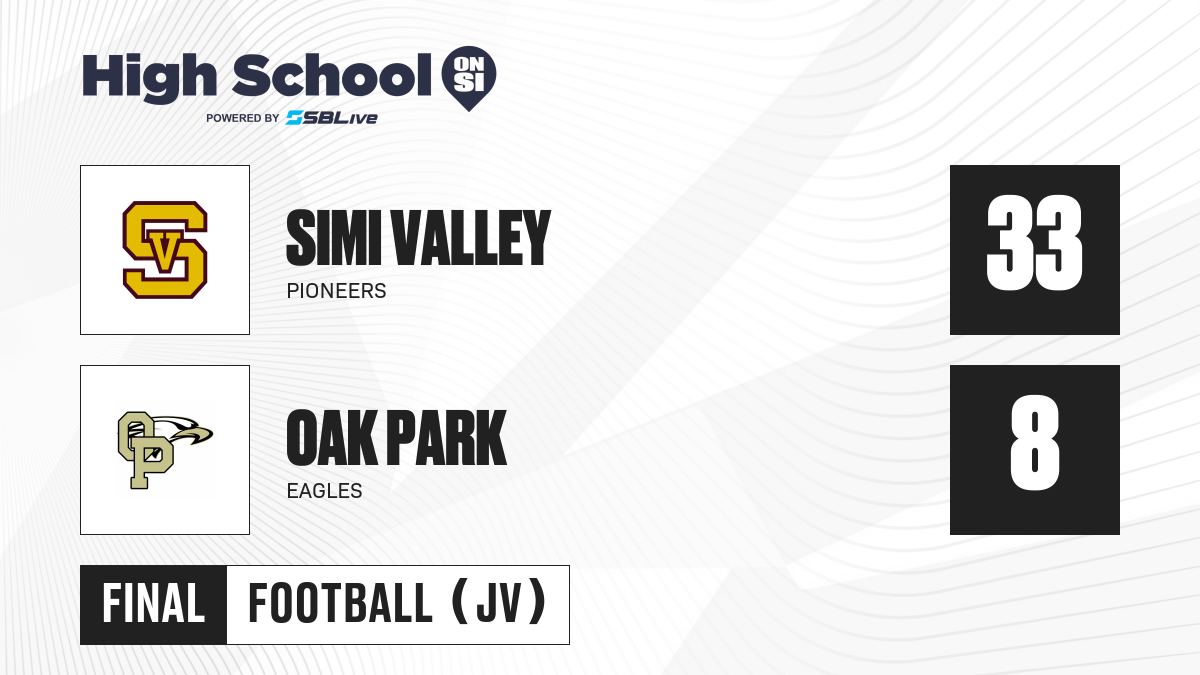 High School ON SI
POWERED BY SBLive

SV

SIMI VALLEY
PIONEERS

33

OP

OAK PARK
EAGLES

8

FINAL FOOTBALL (JV)